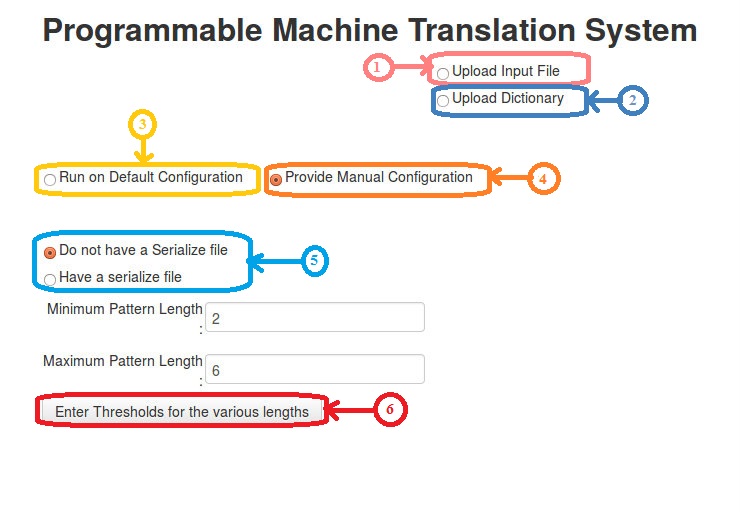 Programmable Machine Translation System

1 Upload Input File

Upload Dictionary 2

3

Run on Default Configuration

Provide Manual Configuration 4

Do not have a Serialize file

Have a serialize file 5

Minimum Pattern Length : 2

Maximum Pattern Length : 6

Enter Thresholds for the various lengths 6